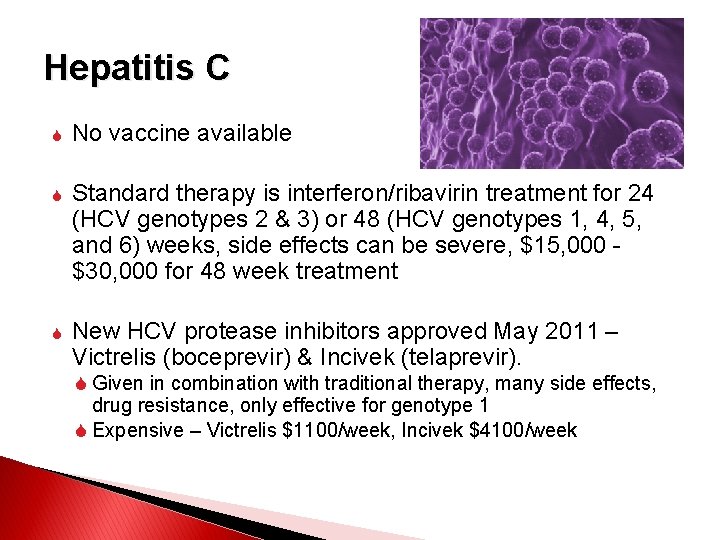 Hepatitis C

No vaccine available

Standard therapy is interferon/ribavirin treatment for 24 (HCV genotypes 2 & 3) or 48 (HCV genotypes 1, 4, 5, and 6) weeks, side effects can be severe, \$15,000 - \$30,000 for 48 week treatment

New HCV protease inhibitors approved May 2011 – Victrelis (boceprevir) & Incivek (telaprevir).

Given in combination with traditional therapy, many side effects, drug resistance, only effective for genotype 1

Expensive – Victrelis \$1100/week, Incivek \$4100/week